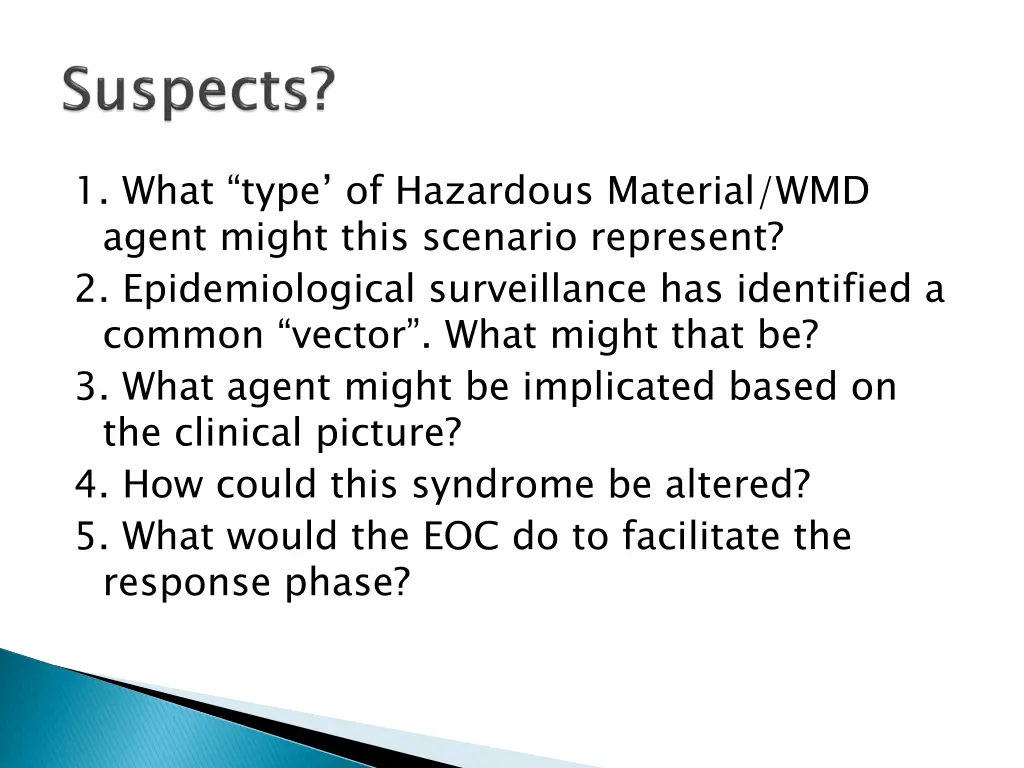 Suspects?

1. What “type’ of Hazardous Material/WMD agent might this scenario represent?
2. Epidemiological surveillance has identified a common “vector”. What might that be?
3. What agent might be implicated based on the clinical picture?
4. How could this syndrome be altered?
5. What would the EOC do to facilitate the response phase?